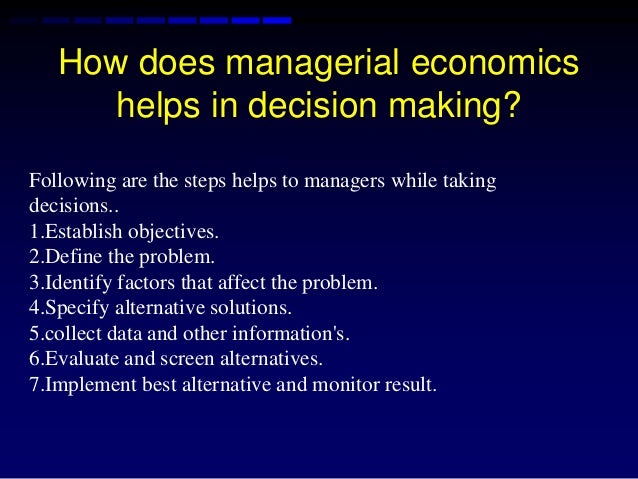 How does managerial economics helps in decision making?

Following are the steps helps to managers while taking decisions..
1.Establish objectives.
2.Define the problem.
3.Identify factors that affect the problem.
4.Specify alternative solutions.
5.collect data and other information's.
6.Evaluate and screen alternatives.
7.Implement best alternative and monitor result.